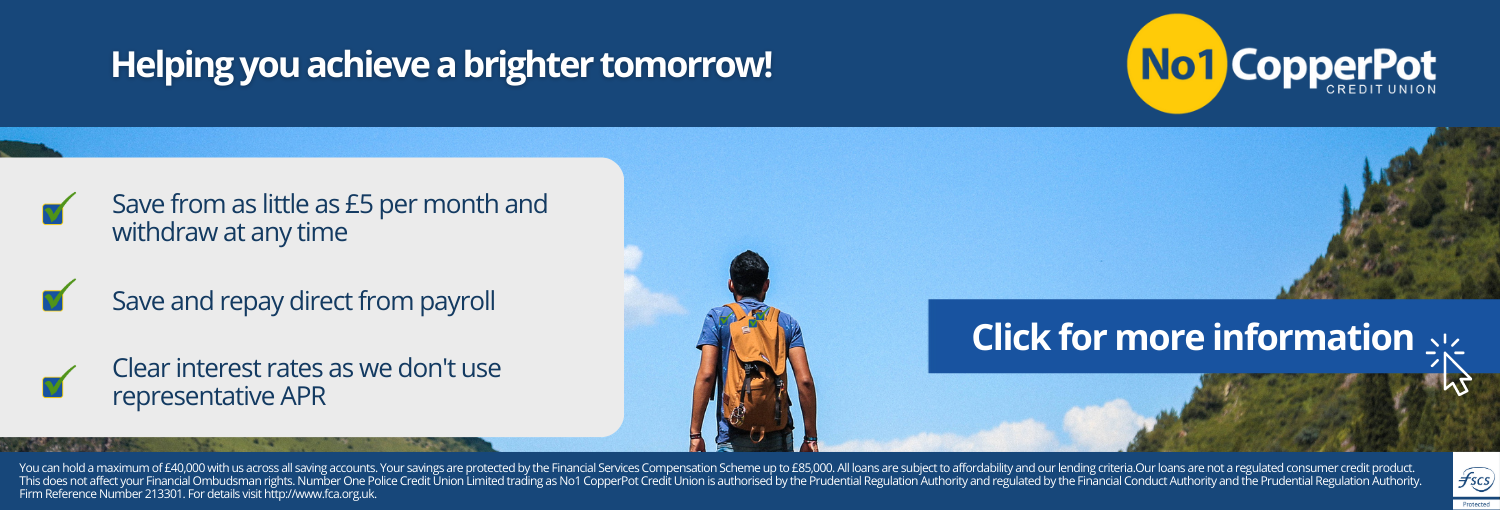 Helping you achieve a brighter tomorrow!

No1 CopperPot CREDIT UNION

Save from as little as £5 per month and withdraw at any time

Save and repay direct from payroll

Clear interest rates as we don't use representative APR

Click for more information

You can hold a maximum of £40,000 with us across all saving accounts. Your savings are protected by the Financial Services Compensation Scheme up to £85,000. All loans are subject to affordability and our lending criteria.Our loans are not a regulated consumer credit product. This does not affect your Financial Ombudsman rights. Number One Police Credit Union Limited trading as No1 CopperPot Credit Union is authorised by the Prudential Regulation Authority and regulated by the Financial Conduct Authority and the Prudential Regulation Authority. Firm Reference Number 213301. For details visit http://www.fca.org.uk.

fscs Protected